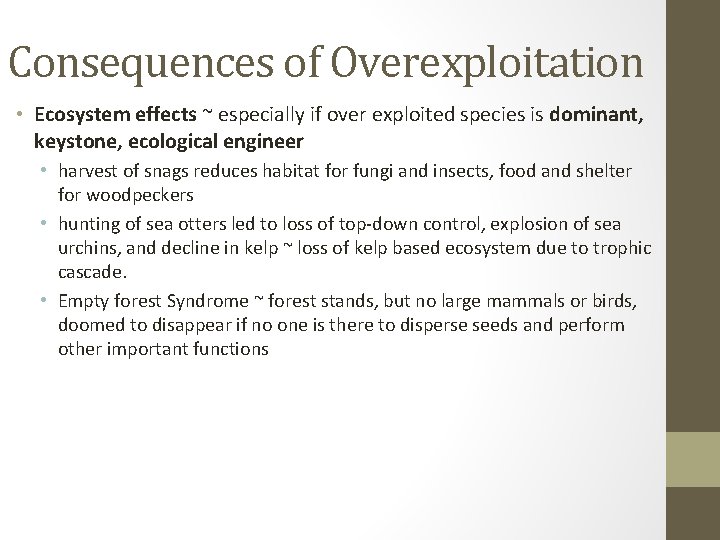 Consequences of Overexploitation

• Ecosystem effects ~ especially if over exploited species is dominant, keystone, ecological engineer
  • harvest of snags reduces habitat for fungi and insects, food and shelter for woodpeckers
  • hunting of sea otters led to loss of top-down control, explosion of sea urchins, and decline in kelp ~ loss of kelp based ecosystem due to trophic cascade.
  • Empty forest Syndrome ~ forest stands, but no large mammals or birds, doomed to disappear if no one is there to disperse seeds and perform other important functions